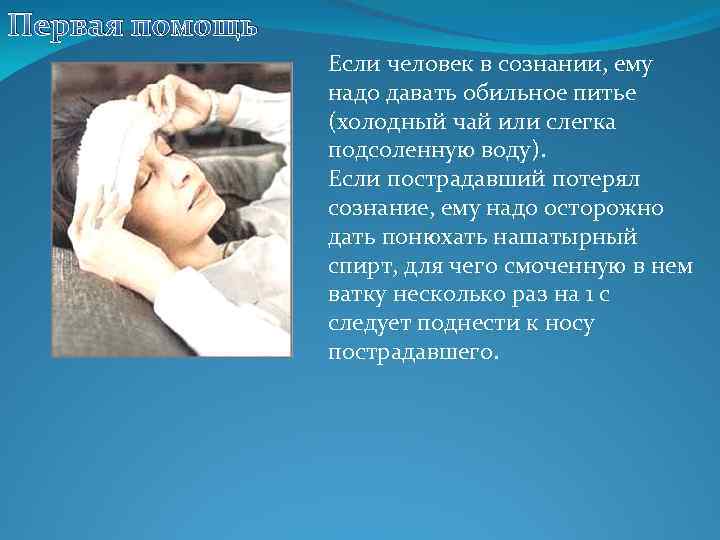 Первая помощь

Если человек в сознании, ему надо давать обильное питье (холодный чай или слегка подсоленную воду).
Если пострадавший потерял сознание, ему надо осторожно дать понюхать нашатырный спирт, для чего смоченную в нем ватку несколько раз на 1 с следует поднести к носу пострадавшего.